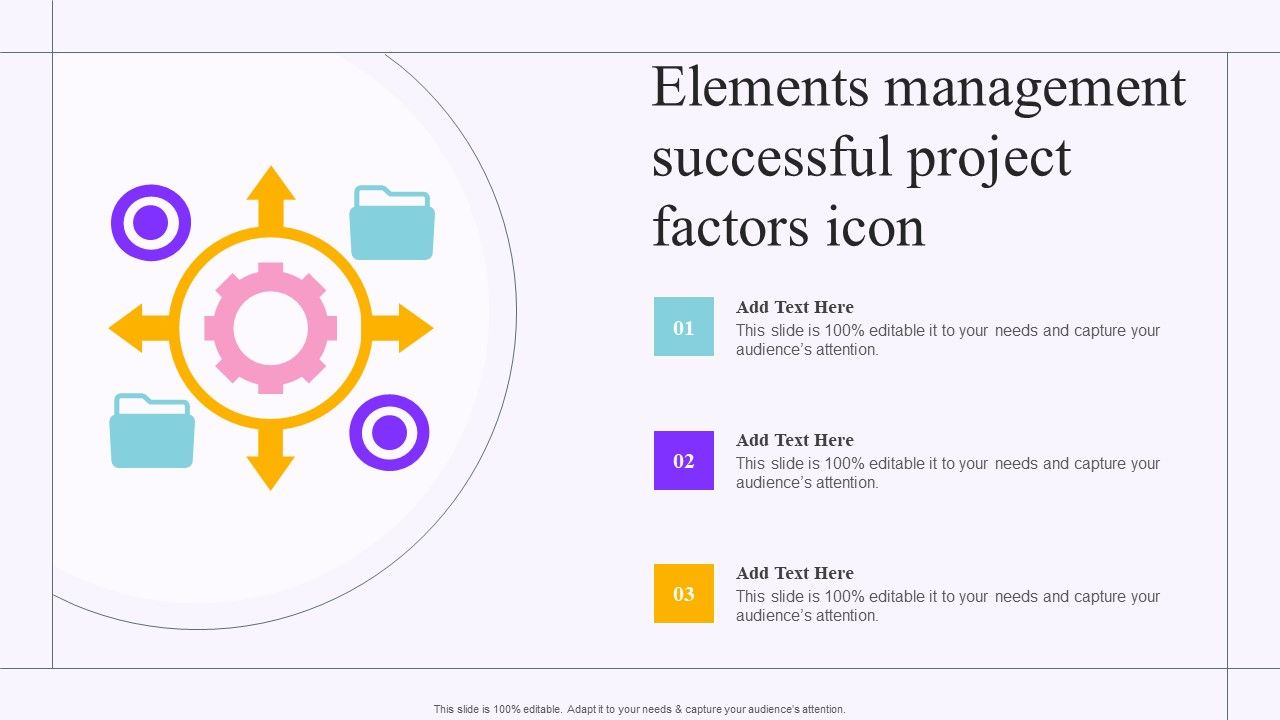 Elements management successful project factors icon

01
Add Text Here
This slide is 100% editable it to your needs and capture your audience's attention.

02
Add Text Here
This slide is 100% editable it to your needs and capture your audience's attention.

03
Add Text Here
This slide is 100% editable it to your needs and capture your audience's attention.

This slide is 100% editable. Adapt it to your needs & capture your audience's attention.